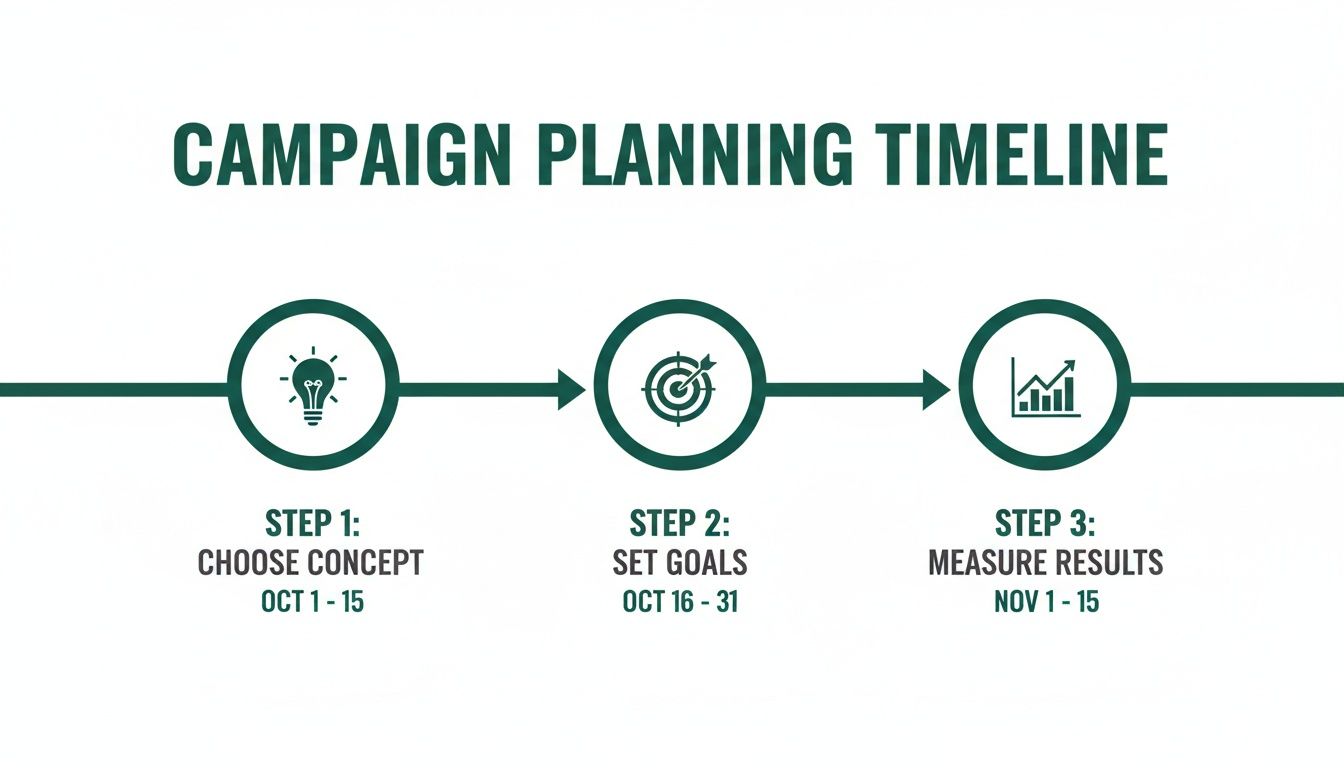 CAMPAIGN PLANNING TIMELINE

STEP 1:
CHOOSE CONCEPT
OCT 1 - 15

STEP 2:
SET GOALS
OCT 16 - 31

STEP 3:
MEASURE RESULTS
NOV 1 - 15